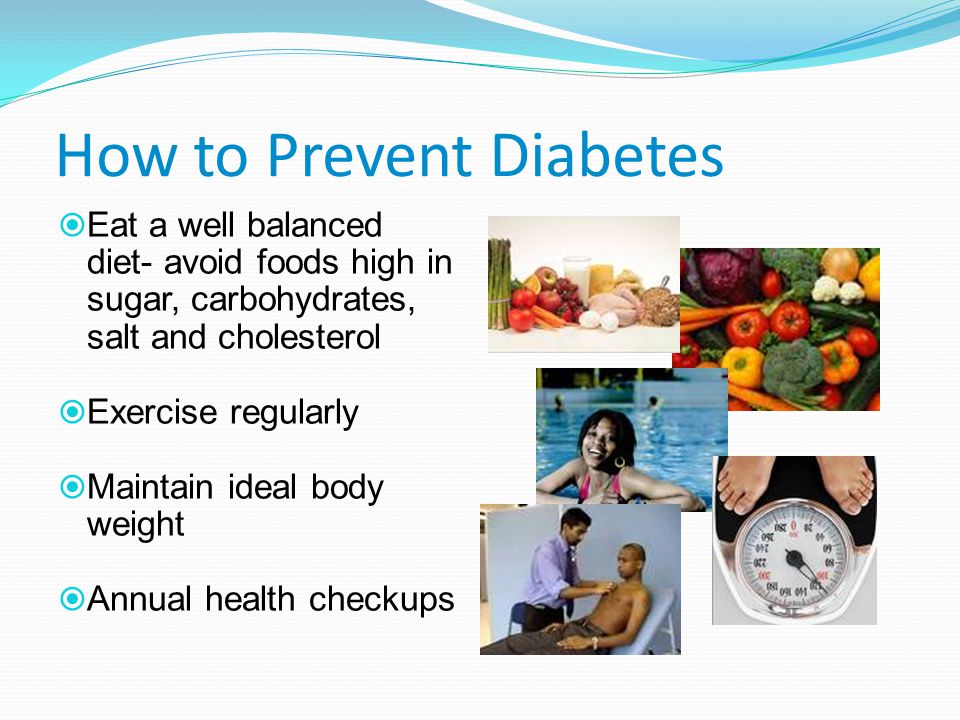 How to Prevent Diabetes

Eat a well balanced diet- avoid foods high in sugar, carbohydrates, salt and cholesterol

Exercise regularly

Maintain ideal body weight

Annual health checkups